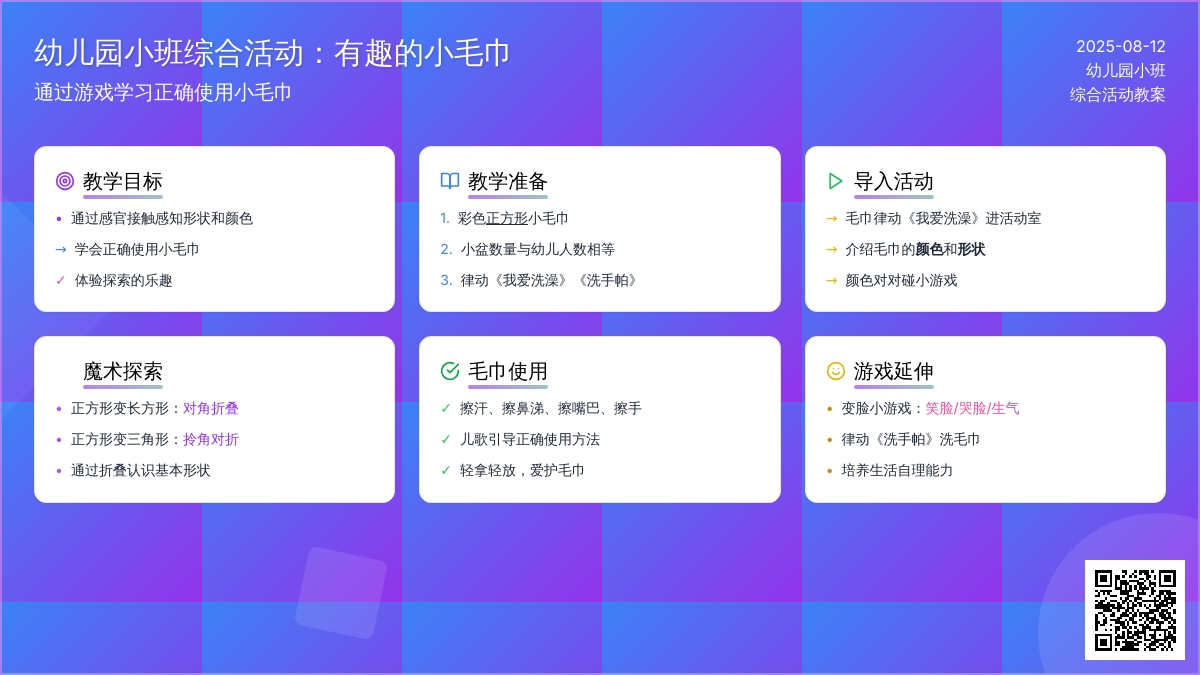 幼儿园小班综合活动：有趣的小毛巾
通过游戏学习正确使用小毛巾

2025-08-12
幼儿园小班
综合活动教案

教学目标
• 通过感官接触感知形状和颜色
→ 学会正确使用小毛巾
✓ 体验探索的乐趣

教学准备
1. 彩色正方形小毛巾
2. 小盆数量与幼儿人数相等
3. 律动《我爱洗澡》《洗手帕》

导入活动
→ 毛巾律动《我爱洗澡》进活动室
→ 介绍毛巾的颜色和形状
→ 颜色对对碰小游戏

魔术探索
• 正方形变长方形：对角折叠
• 正方形变三角形：拎角对折
• 通过折叠认识基本形状

毛巾使用
✓ 擦汗、擦鼻涕、擦嘴巴、擦手
✓ 儿歌引导正确使用方法
✓ 轻拿轻放，爱护毛巾

游戏延伸
• 变脸小游戏：笑脸/哭脸/生气
• 律动《洗手帕》洗毛巾
• 培养生活自理能力